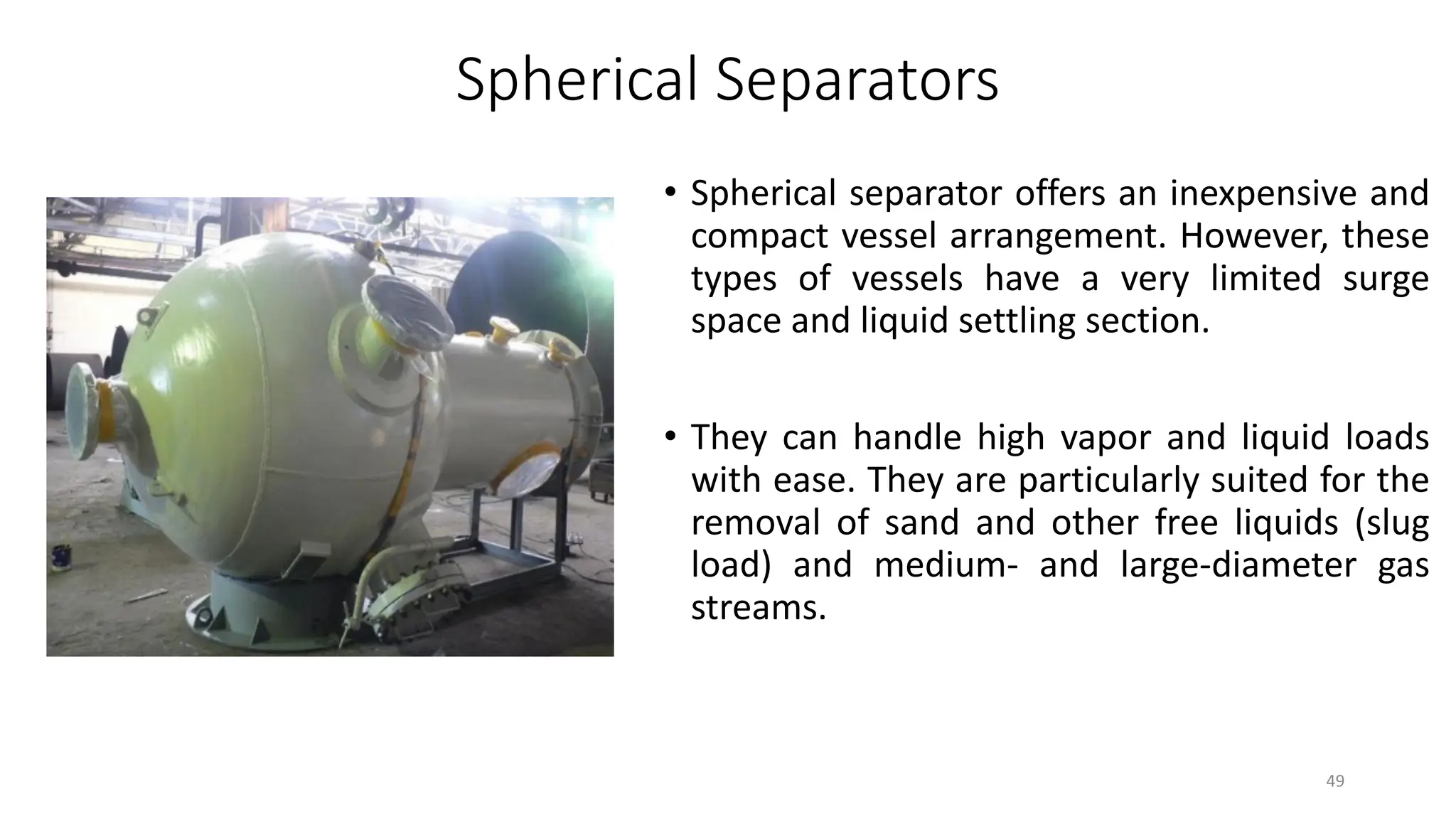 Spherical Separators

• Spherical separator offers an inexpensive and compact vessel arrangement. However, these types of vessels have a very limited surge space and liquid settling section.

• They can handle high vapor and liquid loads with ease. They are particularly suited for the removal of sand and other free liquids (slug load) and medium- and large-diameter gas streams.

49